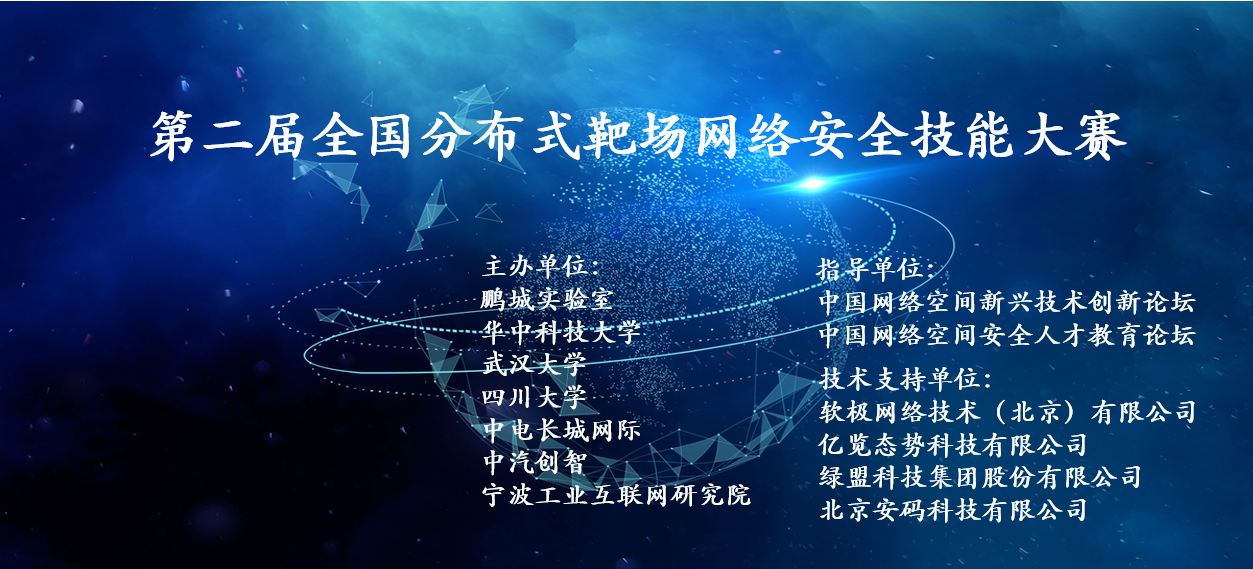 第二届全国分布式靶场网络安全技能大赛

主办单位:
鹏城实验室
华中科技大学
武汉大学
四川大学
中电长城网际
中汽创智
宁波工业互联网研究院

指导单位:
中国网络空间新兴技术创新论坛
中国网络空间安全人才教育论坛

技术支持单位:
软极网络技术（北京）有限公司
亿览态势科技有限公司
绿盟科技集团股份有限公司
北京安码科技有限公司